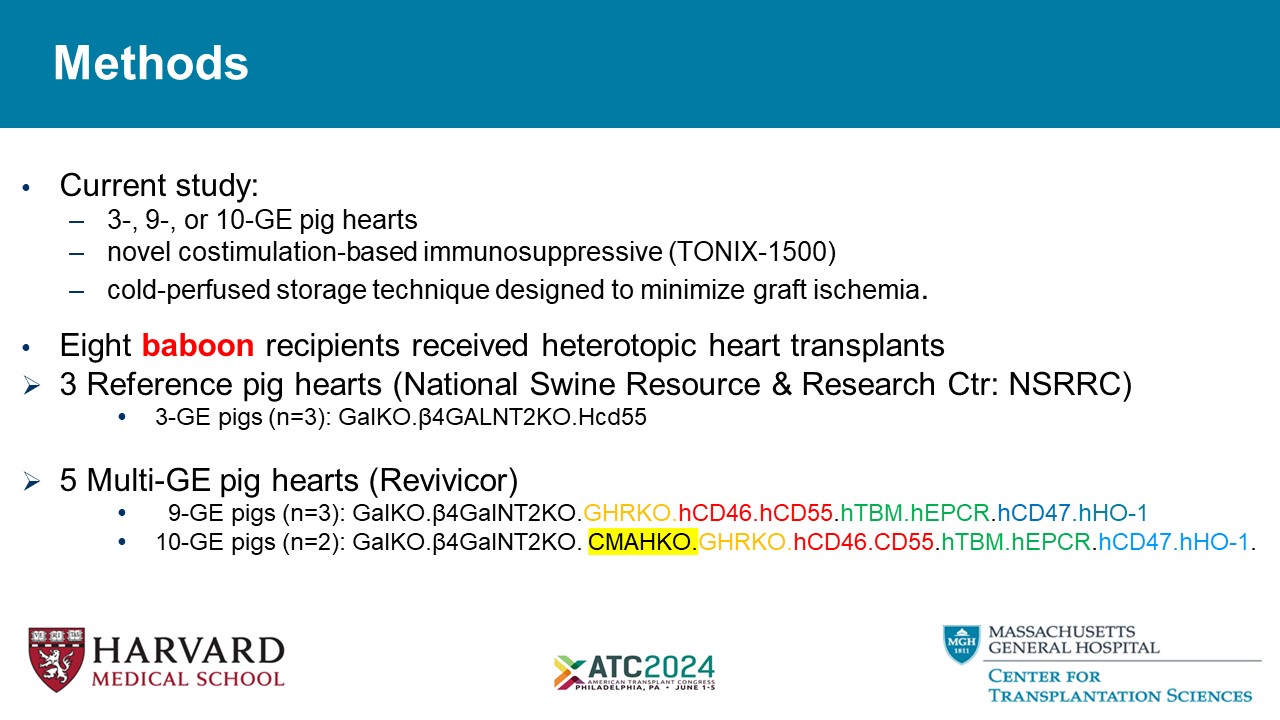 Methods

• Current study:
– 3-, 9-, or 10-GE pig hearts
– novel costimulation-based immunosuppressive (TONIX-1500)
– cold-perfused storage technique designed to minimize graft ischemia.

• Eight baboon recipients received heterotopic heart transplants
➢ 3 Reference pig hearts (National Swine Resource & Research Ctr: NSRRC)
• 3-GE pigs (n=3): GalKO.β4GALNT2KO.Hcd55

➢ 5 Multi-GE pig hearts (Revivicor)
• 9-GE pigs (n=3): GalKO.β4GalNT2KO.GHRKO.hCD46.hCD55.hTBM.hEPCR.hCD47.hHO-1
• 10-GE pigs (n=2): GalKO.β4GalNT2KO. CMAHKO.GHRKO.hCD46.CD55.hTBM.hEPCR.hCD47.hHO-1.

HARVARD MEDICAL SCHOOL

ATC2024 AMERICAN TRANSPLANT CONGRESS PHILADELPHIA, PA • JUNE 1-5

MGH 1811 MASSACHUSETTS GENERAL HOSPITAL
CENTER FOR TRANSPLANTATION SCIENCES